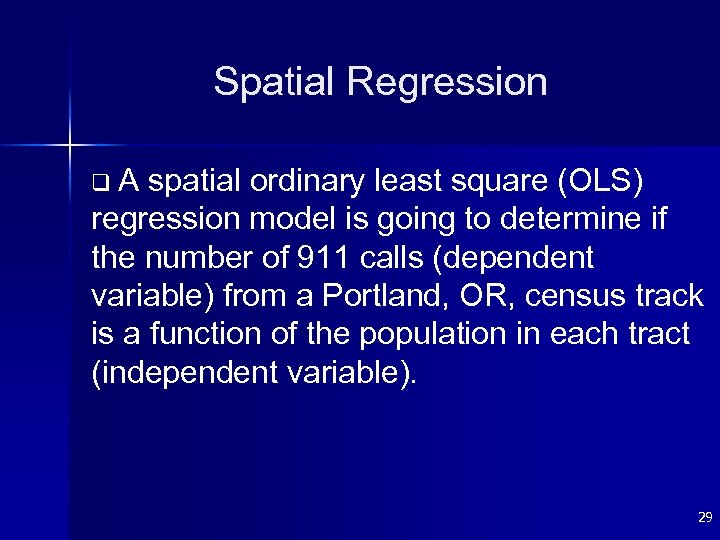 Spatial Regression

❑ A spatial ordinary least square (OLS) regression model is going to determine if the number of 911 calls (dependent variable) from a Portland, OR, census track is a function of the population in each tract (independent variable).

29